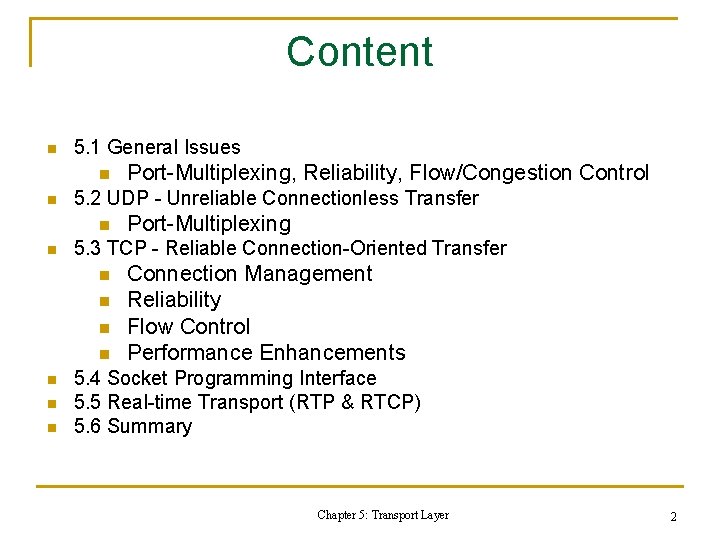 Content

- 5.1 General Issues
  - Port-Multiplexing, Reliability, Flow/Congestion Control
- 5.2 UDP - Unreliable Connectionless Transfer
  - Port-Multiplexing
- 5.3 TCP - Reliable Connection-Oriented Transfer
  - Connection Management
  - Reliability
  - Flow Control
  - Performance Enhancements
- 5.4 Socket Programming Interface
- 5.5 Real-time Transport (RTP & RTCP)
- 5.6 Summary

Chapter 5: Transport Layer

2